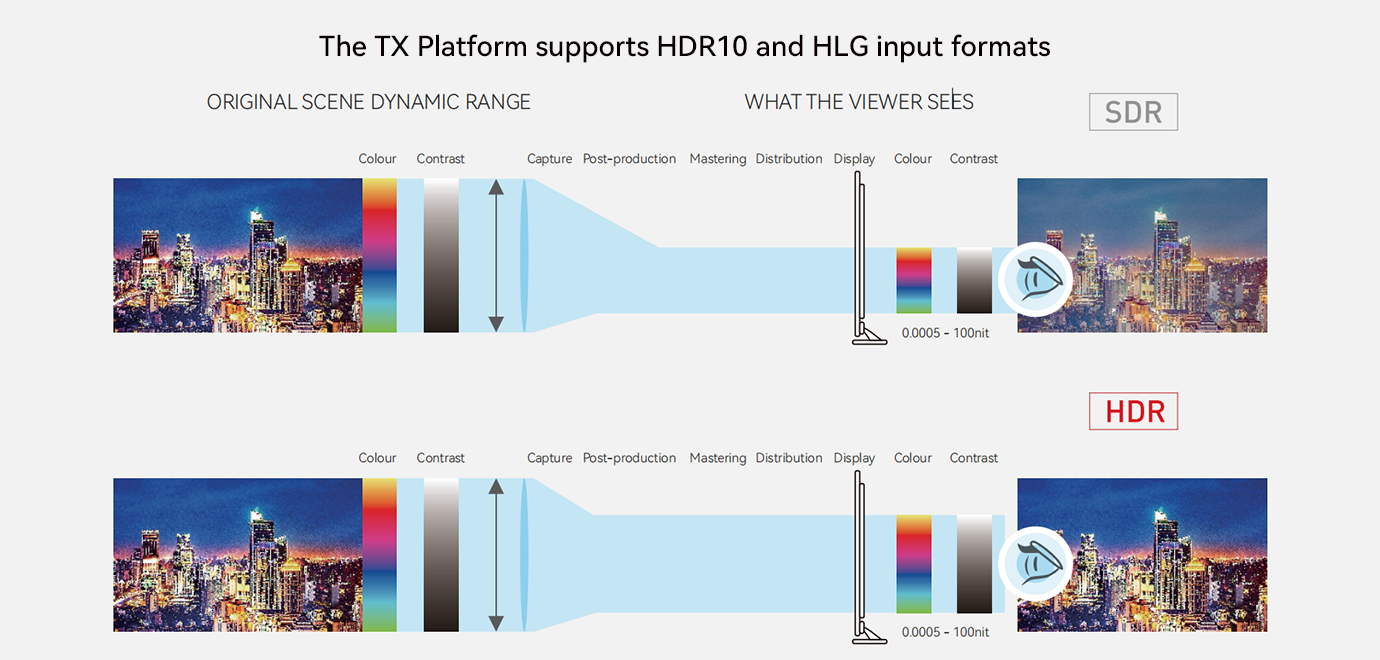 The TX Platform supports HDR10 and HLG input formats

ORIGINAL SCENE DYNAMIC RANGE

WHAT THE VIEWER SEES

SDR

Colour Contrast Capture Post-production Mastering Distribution Display Colour Contrast

0.0005 - 100nit

HDR

Colour Contrast Capture Post-production Mastering Distribution Display Colour Contrast

0.0005 - 100nit